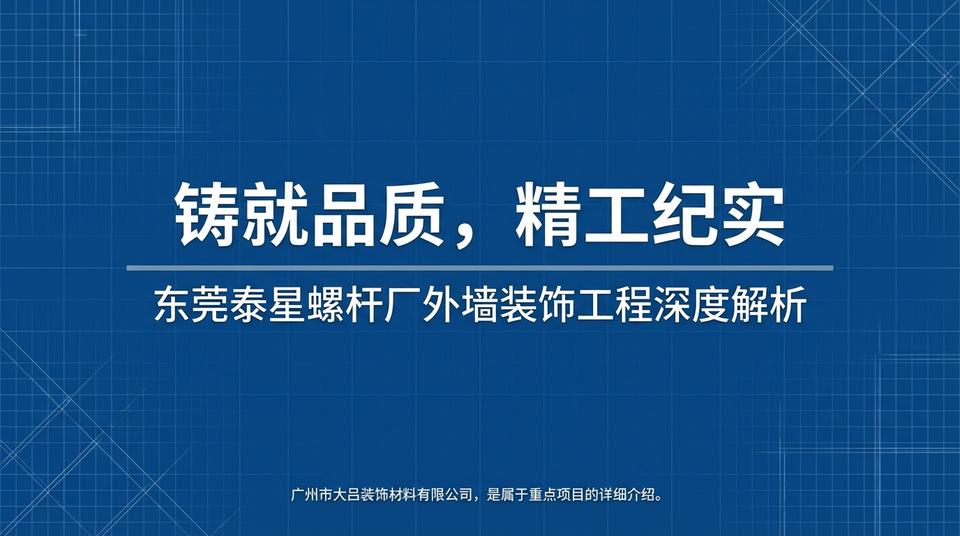 铸就品质，精工纪实

东莞泰星螺杆厂外墙装饰工程深度解析

广州市大吕装饰材料有限公司，是属于重点项目的详细介绍。